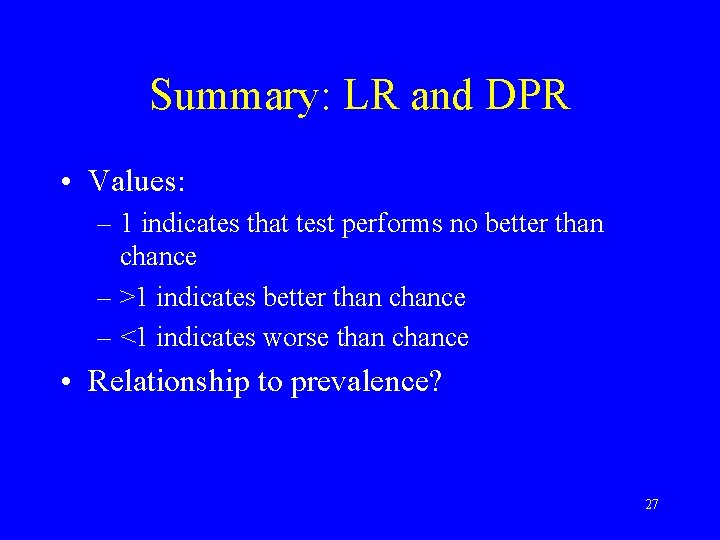 Summary: LR and DPR

• Values:
– 1 indicates that test performs no better than chance
– >1 indicates better than chance
– <1 indicates worse than chance
• Relationship to prevalence?

27